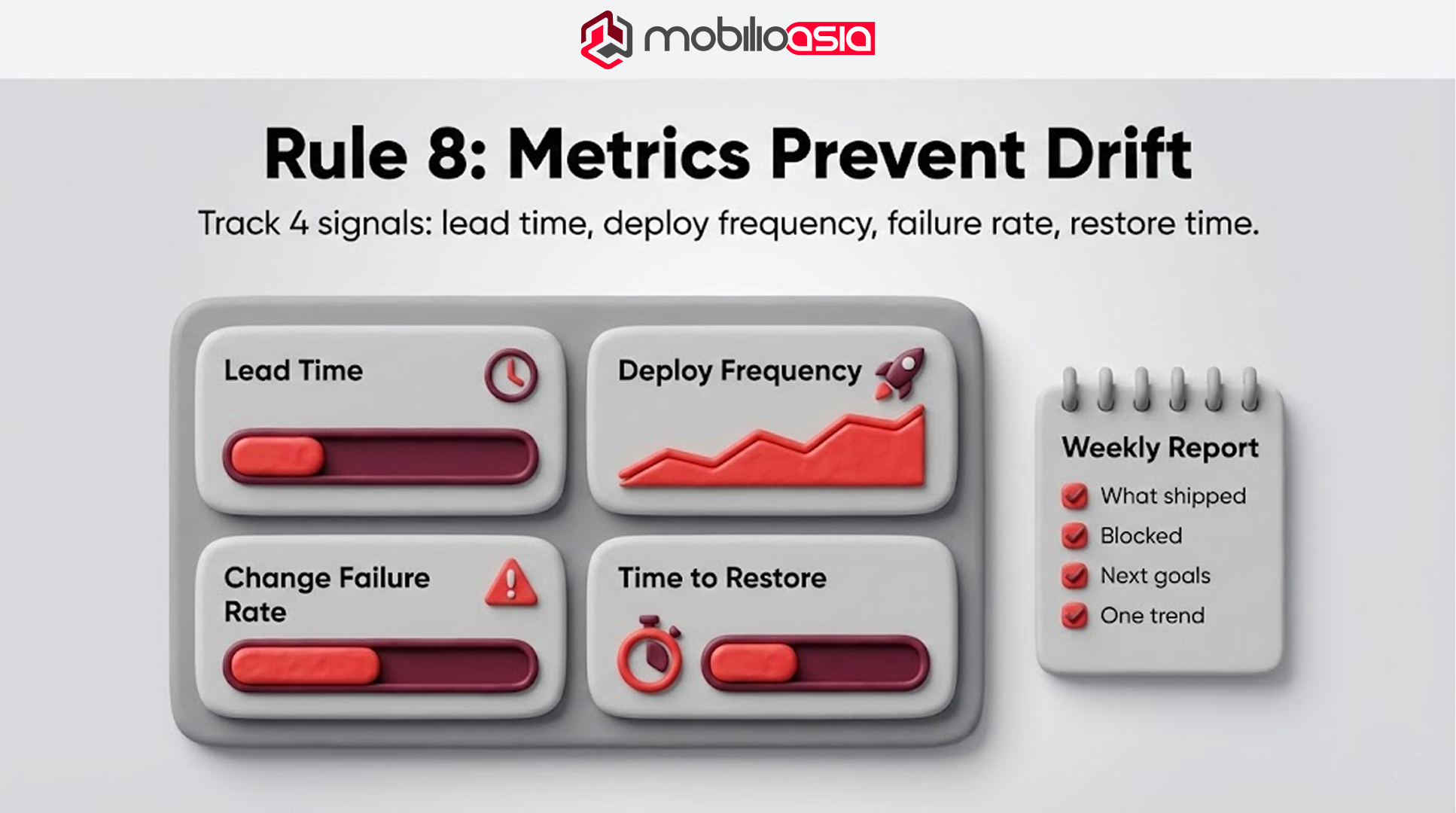 mobilioasia

Rule 8: Metrics Prevent Drift

Track 4 signals: lead time, deploy frequency, failure rate, restore time.

Lead Time

Deploy Frequency

Change Failure Rate

Time to Restore

Weekly Report

What shipped

Blocked

Next goals

One trend